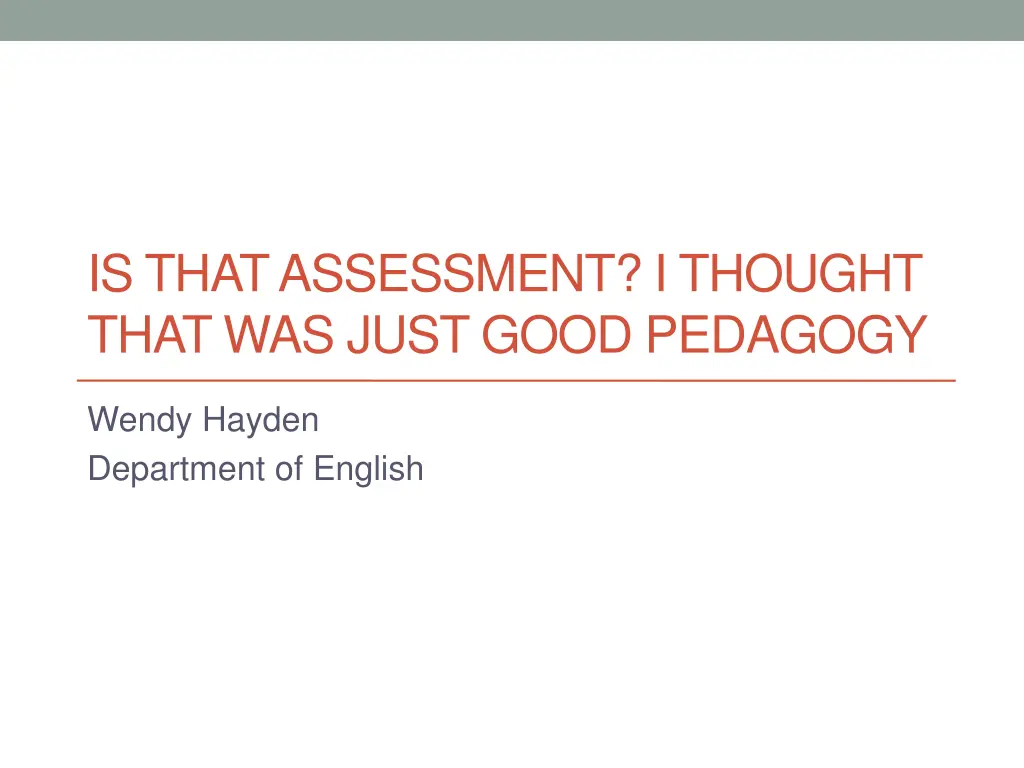 IS THAT ASSESSMENT? I THOUGHT THAT WAS JUST GOOD PEDAGOGY

Wendy Hayden
Department of English